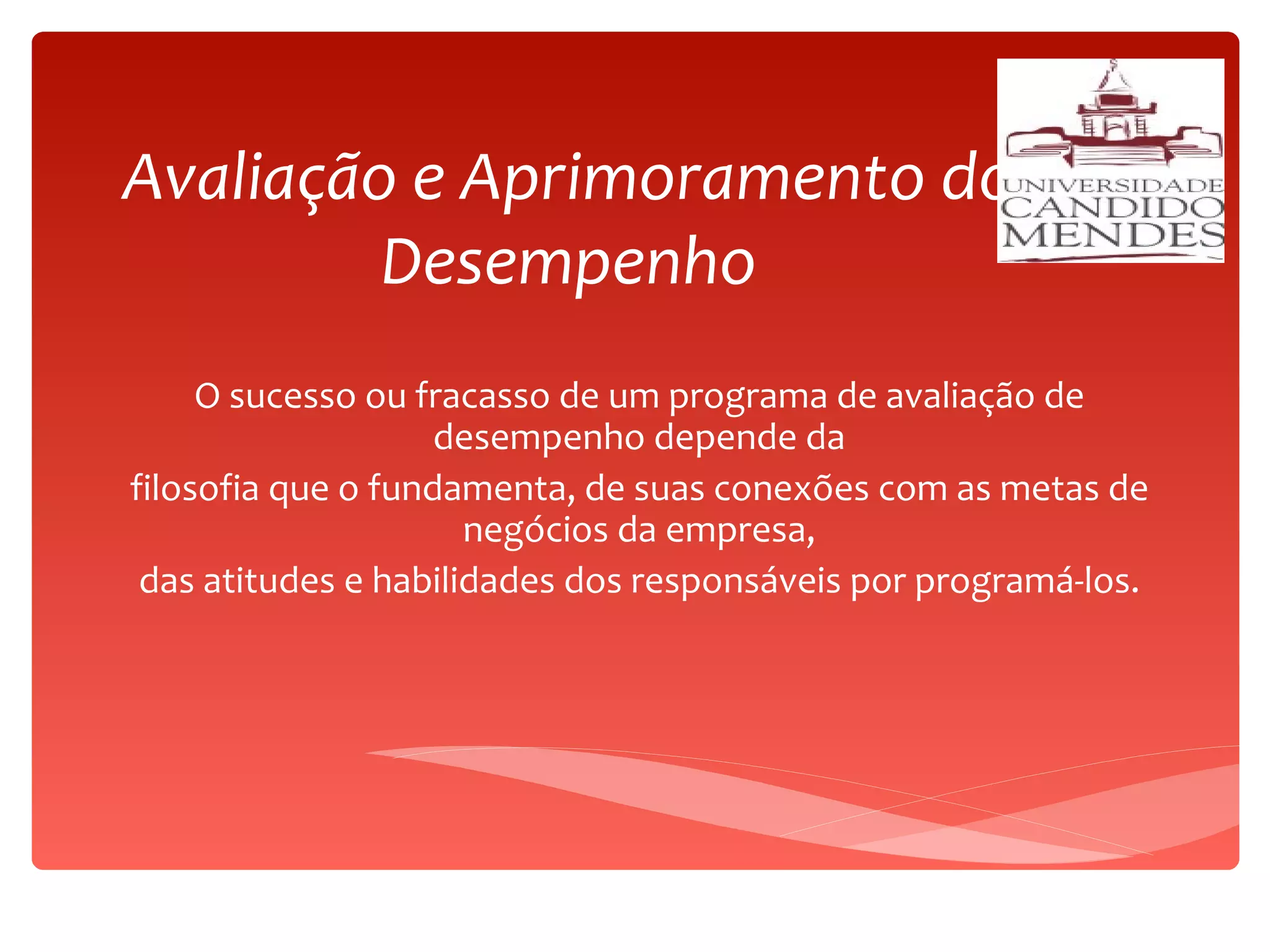 Avaliação e Aprimoramento do Desempenho

UNIVERSIDADE CANDIDO MENDES

O sucesso ou fracasso de um programa de avaliação de desempenho depende da
filosofia que o fundamenta, de suas conexões com as metas de negócios da empresa,
das atitudes e habilidades dos responsáveis por programá-los.